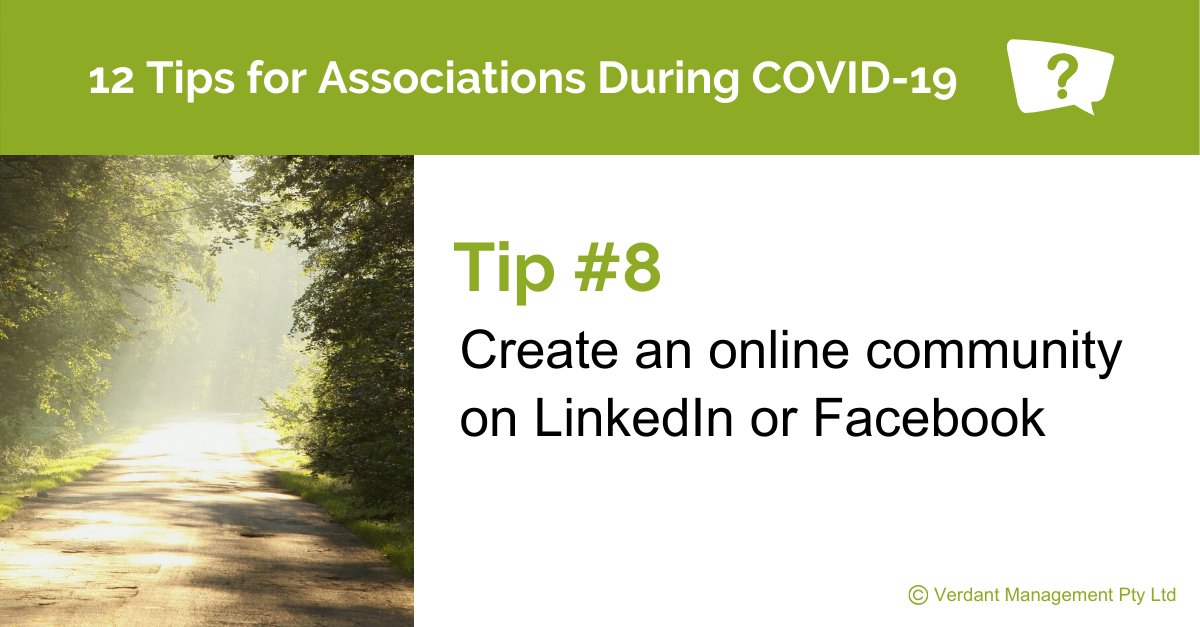 12 Tips for Associations During COVID-19

?

Tip #8

Create an online community on LinkedIn or Facebook

© Verdant Management Pty Ltd